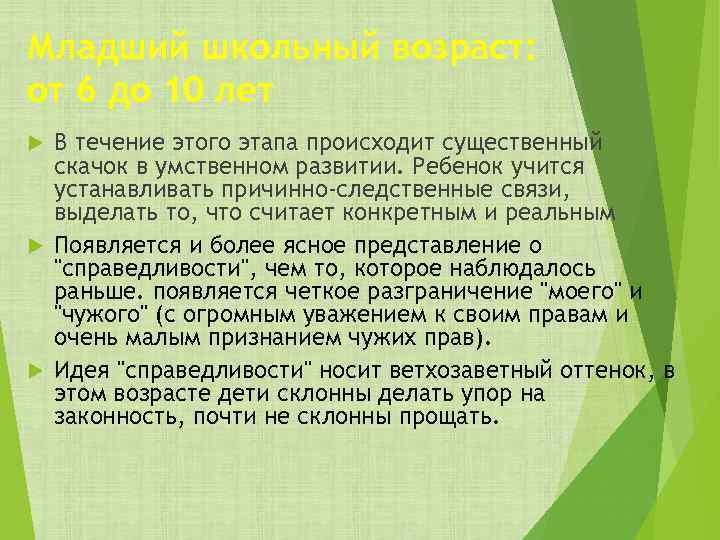 Младший школьный возраст: от 6 до 10 лет

В течение этого этапа происходит существенный скачок в умственном развитии. Ребенок учится устанавливать причинно-следственные связи, выделать то, что считает конкретным и реальным

Появляется и более ясное представление о "справедливости", чем то, которое наблюдалось раньше. появляется четкое разграничение "моего" и "чужого" (с огромным уважением к своим правам и очень малым признанием чужих прав).

Идея "справедливости" носит ветхозаветный оттенок, в этом возрасте дети склонны делать упор на законность, почти не склонны прощать.